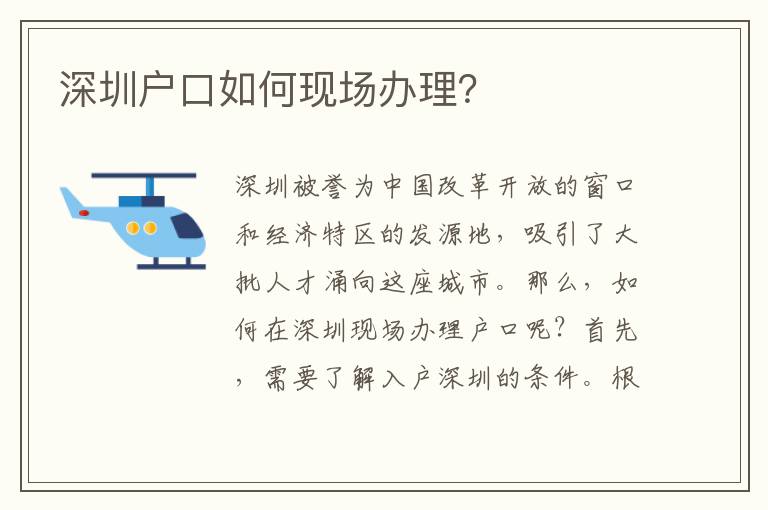 深圳户口如何现场办理?

深圳被誉为中国改革开放的窗口和经济特区的发源地，吸引了大批人才涌向这座城市。那么，如何在深圳现场办理户口呢？首先，需要了解入户深圳的条件。根